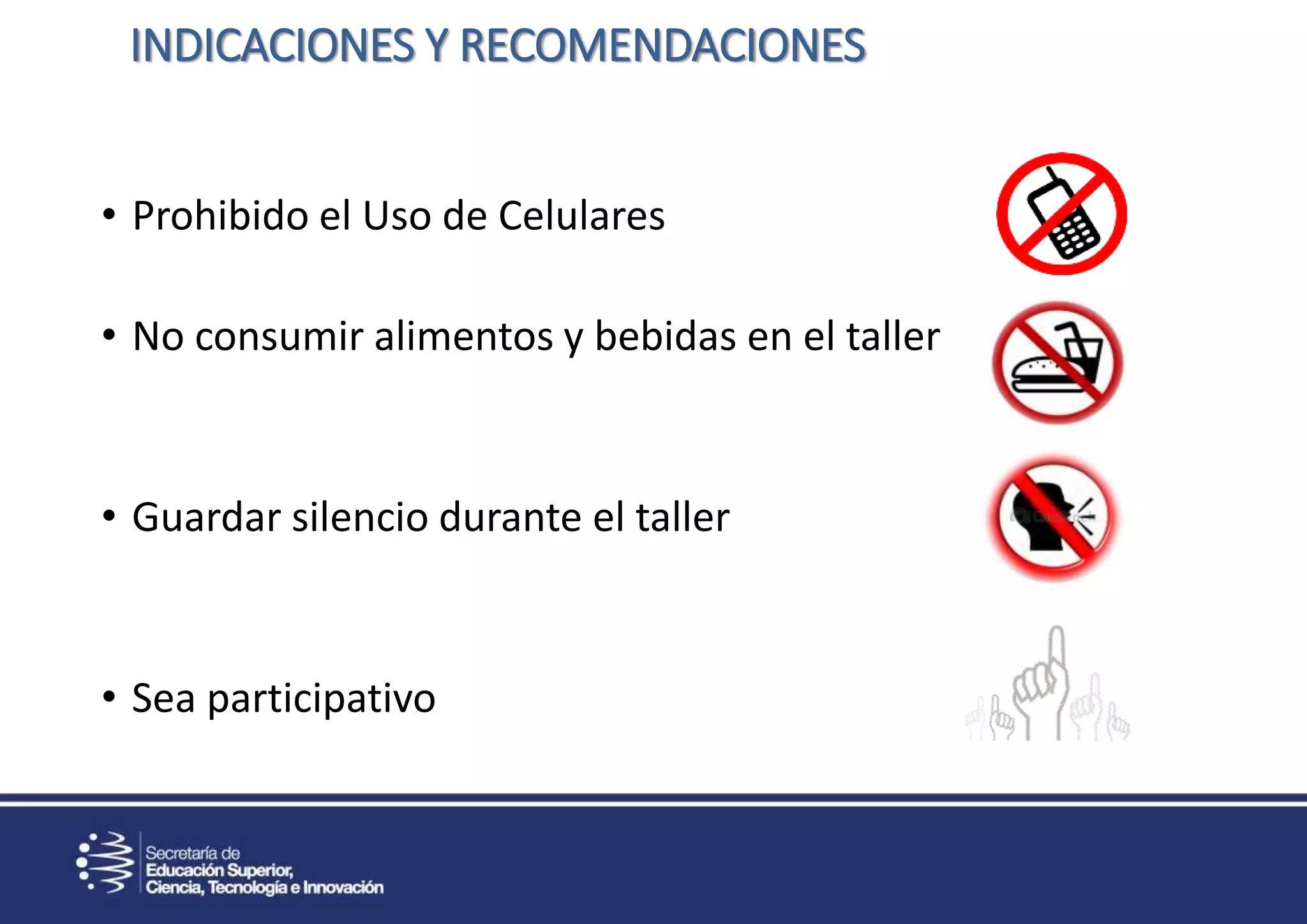 INDICACIONES Y RECOMENDACIONES

• Prohibido el Uso de Celulares

• No consumir alimentos y bebidas en el taller

• Guardar silencio durante el taller

• Sea participativo

Secretaría de
Educación Superior,
Ciencia, Tecnología e Innovación